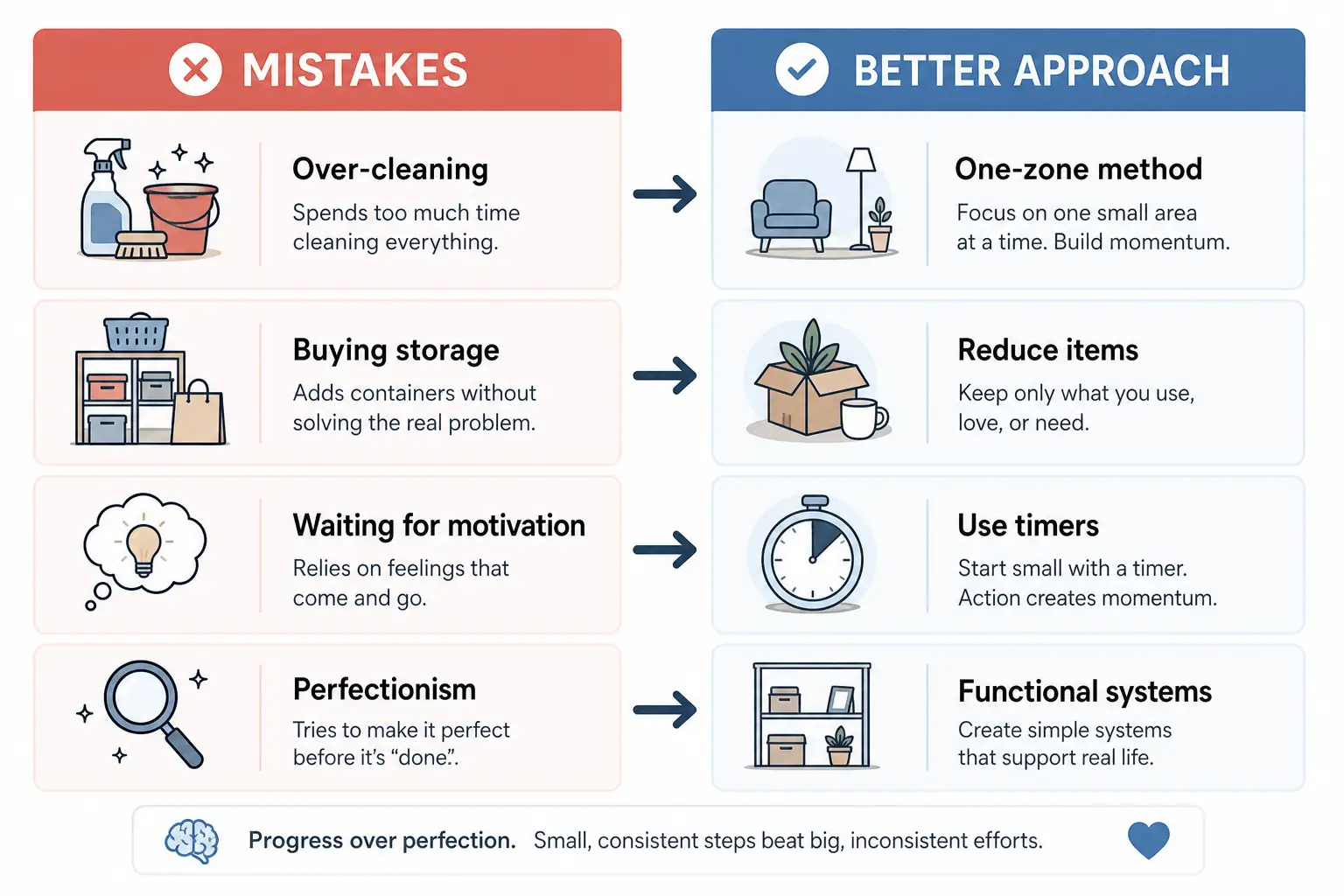 MISTAKES

Over-cleaning
Spends too much time cleaning everything.

Buying storage
Adds containers without solving the real problem.

Waiting for motivation
Relies on feelings that come and go.

Perfectionism
Tries to make it perfect before it's "done".

BETTER APPROACH

One-zone method
Focus on one small area at a time. Build momentum.

Reduce items
Keep only what you use, love, or need.

Use timers
Start small with a timer. Action creates momentum.

Functional systems
Create simple systems that support real life.

Progress over perfection. Small, consistent steps beat big, inconsistent efforts.